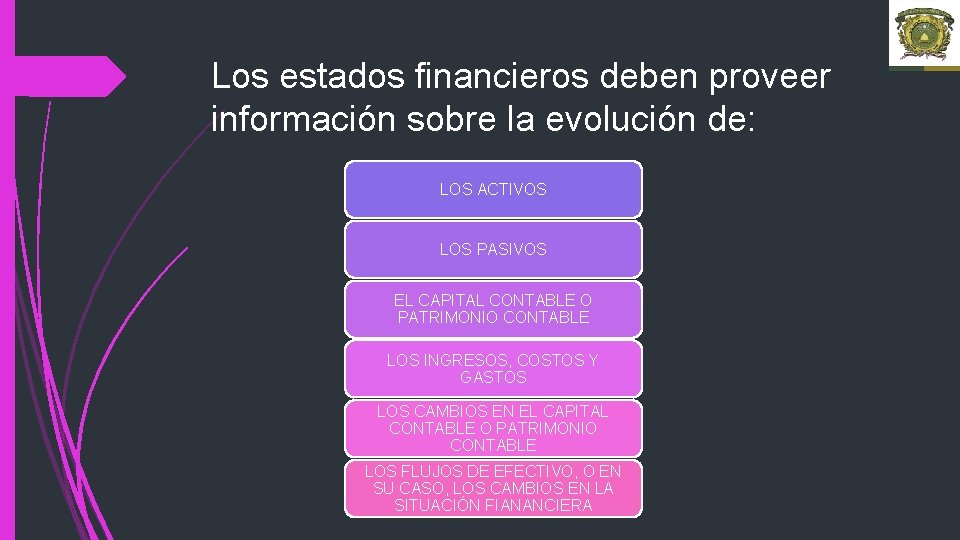 Los estados financieros deben proveer información sobre la evolución de:

LOS ACTIVOS

LOS PASIVOS

EL CAPITAL CONTABLE O PATRIMONIO CONTABLE

LOS INGRESOS, COSTOS Y GASTOS

LOS CAMBIOS EN EL CAPITAL CONTABLE O PATRIMONIO CONTABLE

LOS FLUJOS DE EFECTIVO, O EN SU CASO, LOS CAMBIOS EN LA SITUACIÓN FIANANCIERA